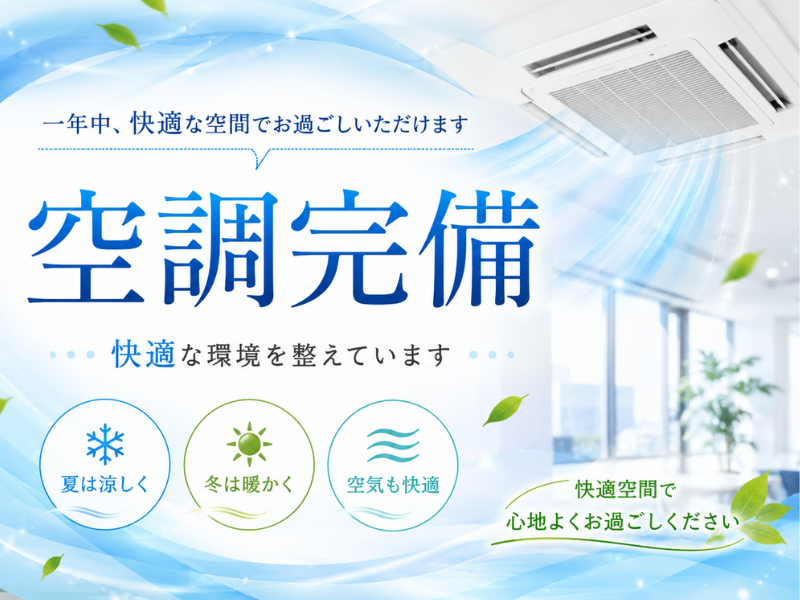 一年中、快適な空間でお過ごしいただけます

空調完備

快適な環境を整えています

夏は涼しく

冬は暖かく

空気も快適

快適空間で
心地よくお過ごしください